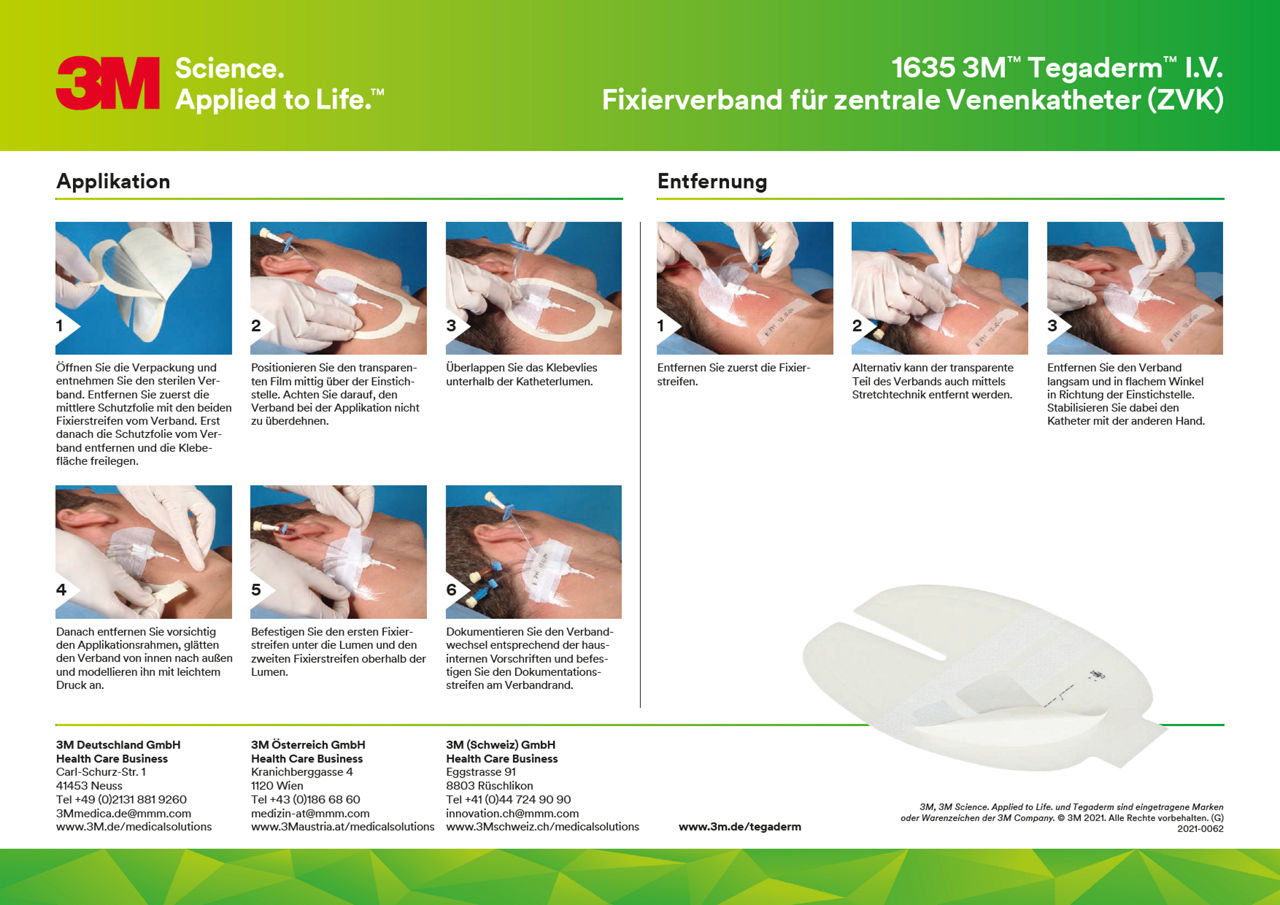 3M Science. Applied to Life.™

1635 3M™ Tegaderm™ I.V.
Fixierverband für zentrale Venenkatheter (ZVK)

Applikation

1
Öffnen Sie die Verpackung und entnehmen Sie den sterilen Verband. Entfernen Sie zuerst die mittlere Schutzfolie mit den beiden Fixierstreifen vom Verband. Erst danach die Schutzfolie vom Verband entfernen und die Klebefläche freilegen.

2
Positionieren Sie den transparenten Film mittig über der Einstichstelle. Achten Sie darauf, den Verband bei der Applikation nicht zu überdehnen.

3
Überlappen Sie das Klebevlies unterhalb der Katheterlumen.

4
Danach entfernen Sie vorsichtig den Applikationsrahmen, glätten den Verband von innen nach außen und modellieren ihn mit leichtem Druck an.

5
Befestigen Sie den ersten Fixierstreifen unter die Lumen und den zweiten Fixierstreifen oberhalb der Lumen.

6
Dokumentieren Sie den Verbandwechsel entsprechend der hausinternen Vorschriften und befestigen Sie den Dokumentationsstreifen am Verbandrand.

Entfernung

1
Entfernen Sie zuerst die Fixierstreifen.

2
Alternativ kann der transparente Teil des Verbands auch mittels Stretchtechnik entfernt werden.

3
Entfernen Sie den Verband langsam und in flachem Winkel in Richtung der Einstichstelle. Stabilisieren Sie dabei den Katheter mit der anderen Hand.

3M Deutschland GmbH
Health Care Business
Carl-Schurz-Str. 1
41453 Neuss
Tel +49 (0)2131 881 9260
3Mmedica.de@mmm.com
www.3M.de/medicalsolutions

3M Österreich GmbH
Health Care Business
Kranichberggasse 4
1120 Wien
Tel +43 (0)186 68 60
medizin-at@mmm.com
www.3Maustria.at/medicalsolutions

3M (Schweiz) GmbH
Health Care Business
Eggstrasse 91
8803 Rüschlikon
Tel +41 (0)44 724 90 90
innovation.ch@mmm.com
www.3Mschweiz.ch/medicalsolutions

www.3m.de/tegaderm

3M, 3M Science. Applied to Life. und Tegaderm sind eingetragene Marken oder Warenzeichen der 3M Company. © 3M 2021. Alle Rechte vorbehalten. (G)
2021-0062